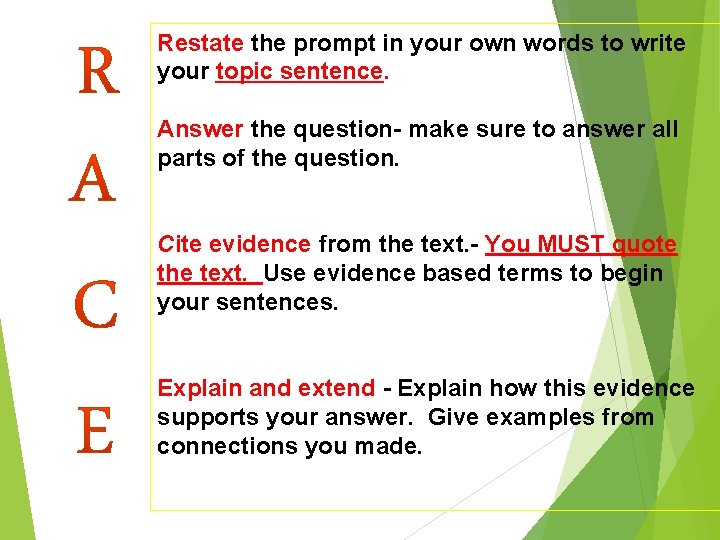 R

A

C

E

Restate the prompt in your own words to write your topic sentence.

Answer the question- make sure to answer all parts of the question.

Cite evidence from the text.- You MUST quote the text. Use evidence based terms to begin your sentences.

Explain and extend - Explain how this evidence supports your answer. Give examples from connections you made.